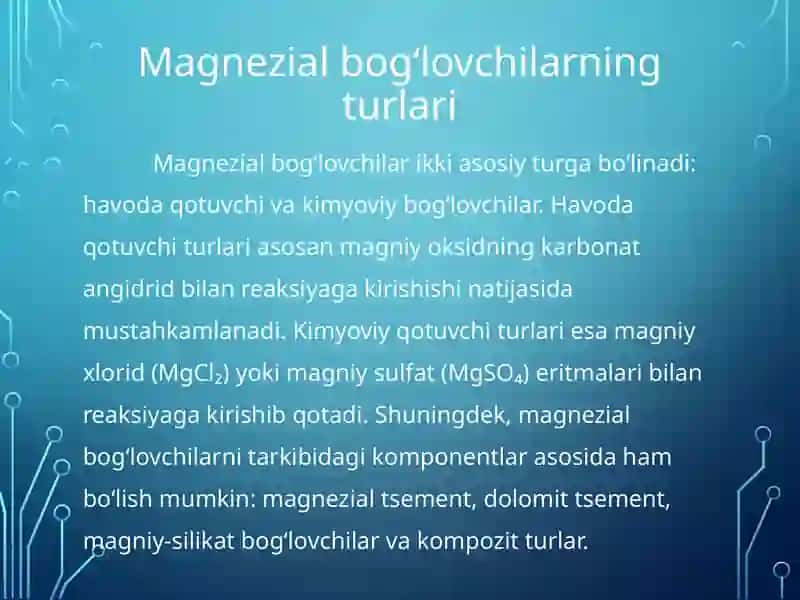 Magnezial bog‘lovchilarning turlari

Magnezial bog‘lovchilar ikki asosiy turga bo‘linadi: havoda qotuvchi va kimyoviy bog‘lovchilar. Havoda qotuvchi turlari asosan magniy oksidning karbonat angidrid bilan reaksiyaga kirishishi natijasida mustahkamlanadi. Kimyoviy qotuvchi turlari esa magniy xlorid ($MgCl_2$) yoki magniy sulfat ($MgSO_4$) eritmalari bilan reaksiyaga kirishib qotadi. Shuningdek, magnezial bog‘lovchilarni tarkibidagi komponentlar asosida ham bo‘lish mumkin: magnezial tsement, dolomit tsement, magniy-silikat bog‘lovchilar va kompozit turlar.